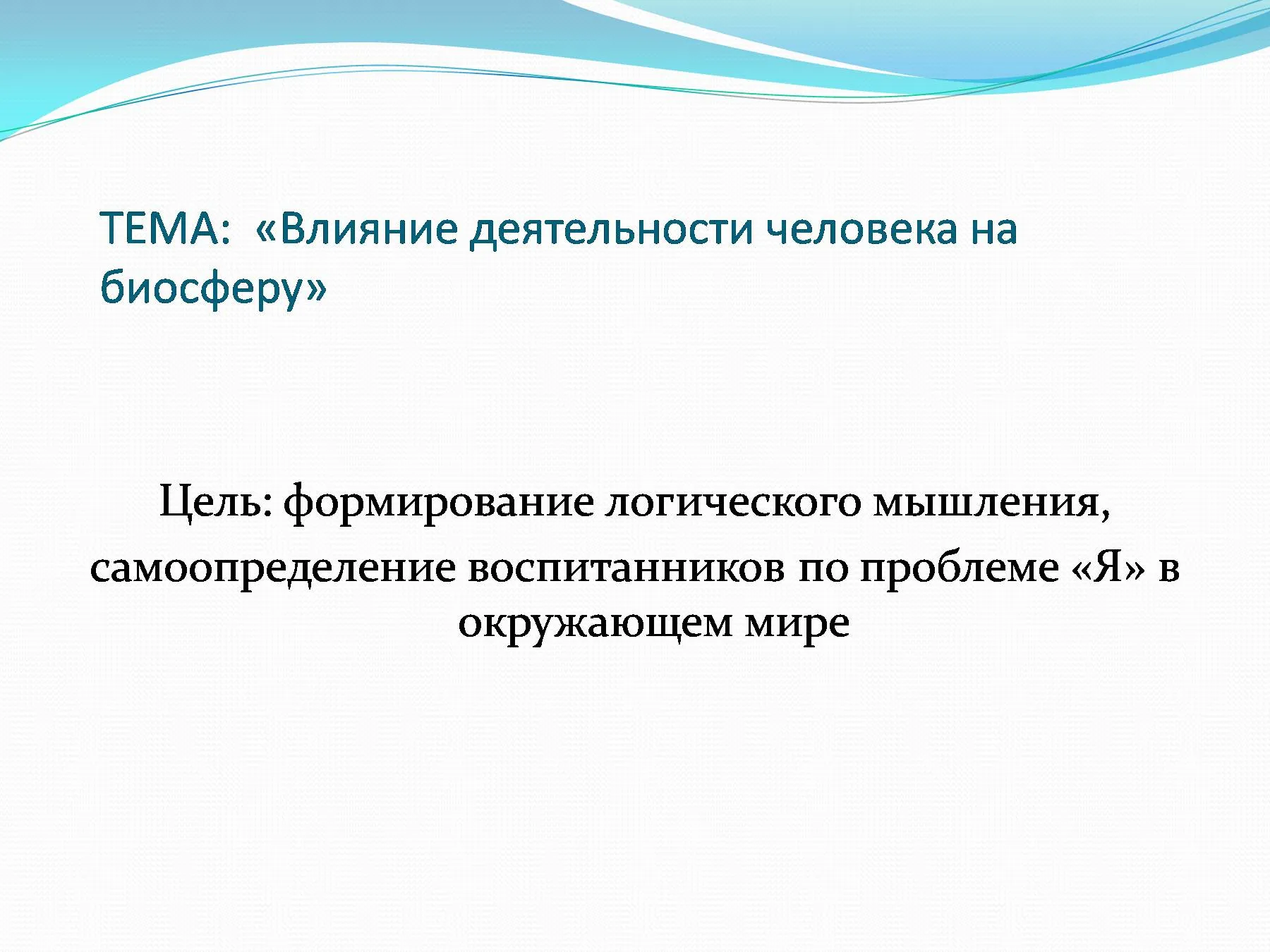 ТЕМА: «Влияние деятельности человека на биосферу»

Цель: формирование логического мышления, самоопределение воспитанников по проблеме «Я» в окружающем мире